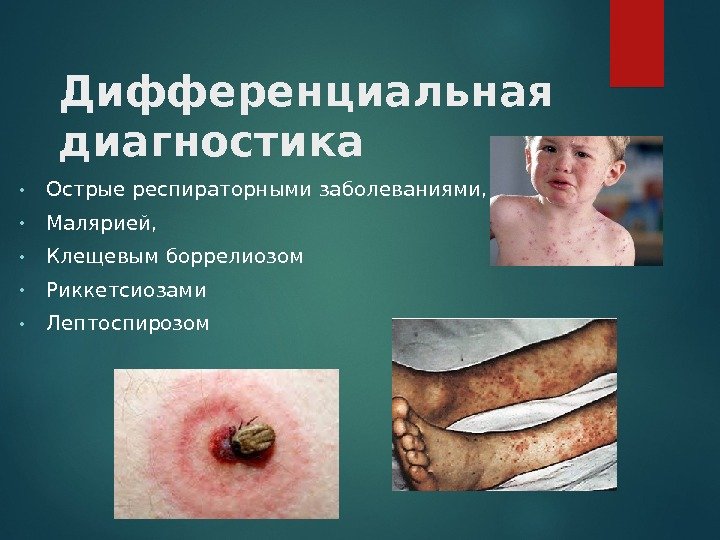 Дифференциальная диагностика

• Острые респираторными заболеваниями,
• Малярией,
• Клещевым боррелиозом
• Риккетсиозами
• Лептоспирозом